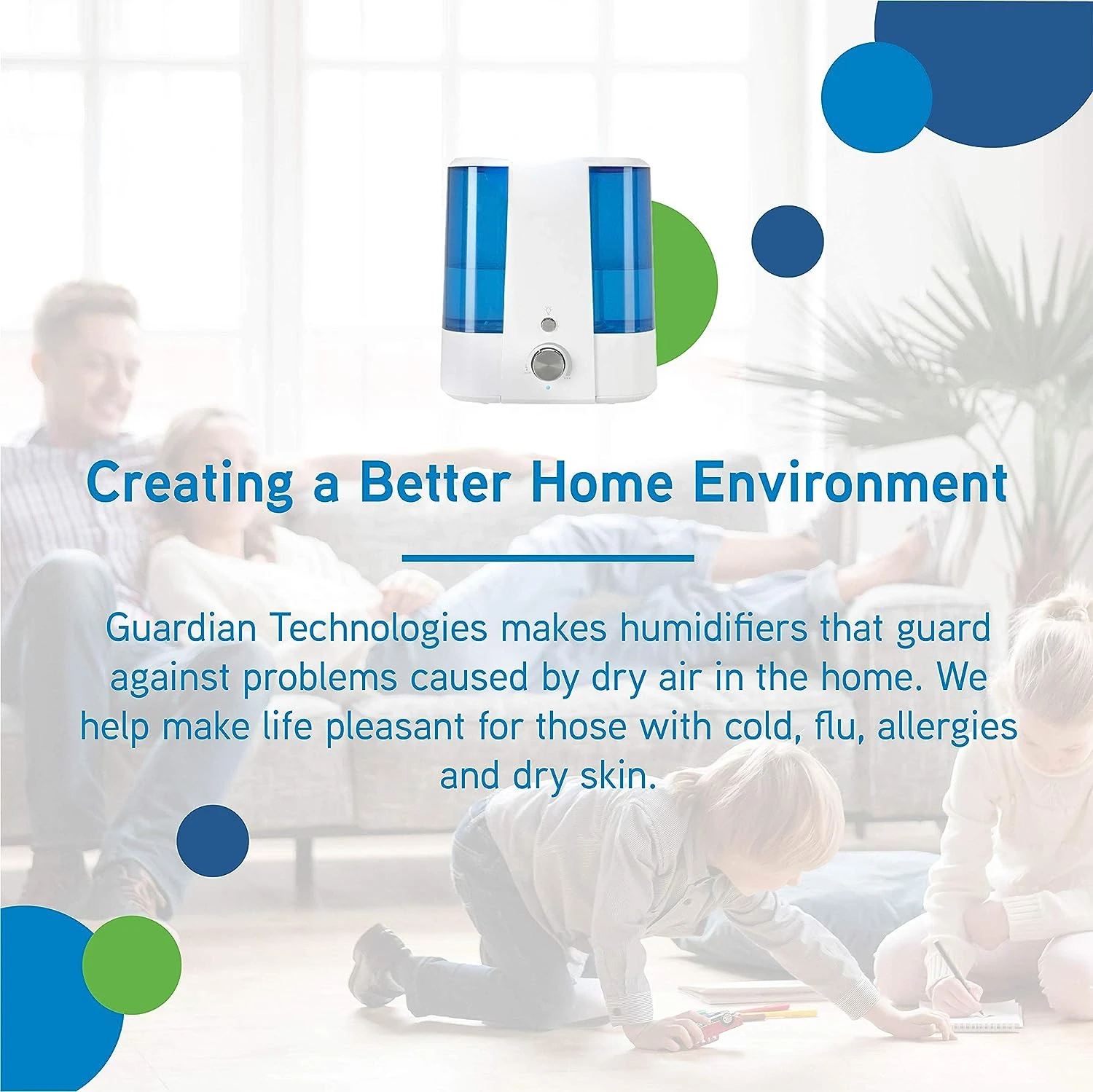 Creating a Better Home Environment

Guardian Technologies makes humidifiers that guard against problems caused by dry air in the home. We help make life pleasant for those with cold, flu, allergies and dry skin.